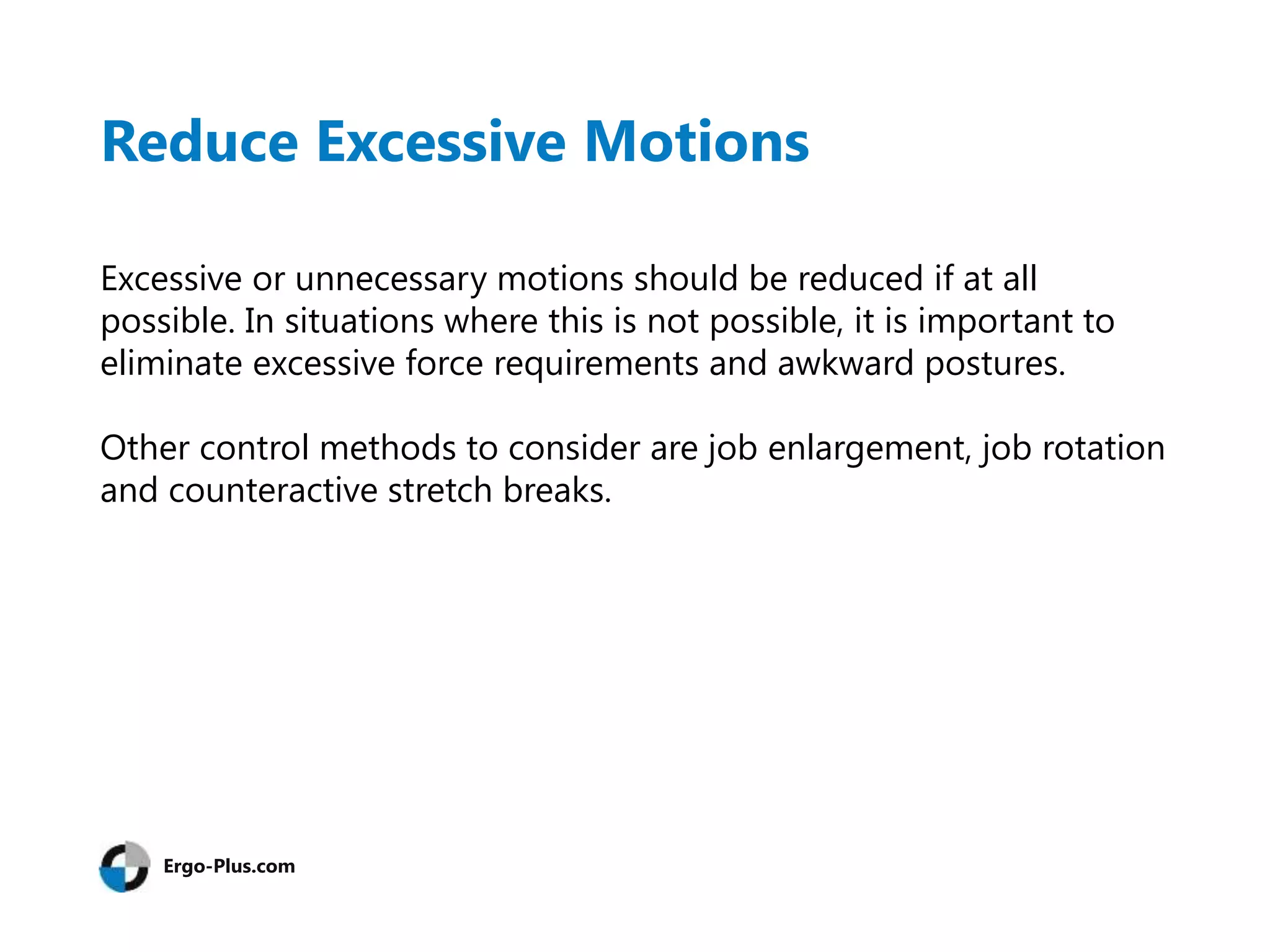 Reduce Excessive Motions

Excessive or unnecessary motions should be reduced if at all possible. In situations where this is not possible, it is important to eliminate excessive force requirements and awkward postures.

Other control methods to consider are job enlargement, job rotation and counteractive stretch breaks.

Ergo-Plus.com